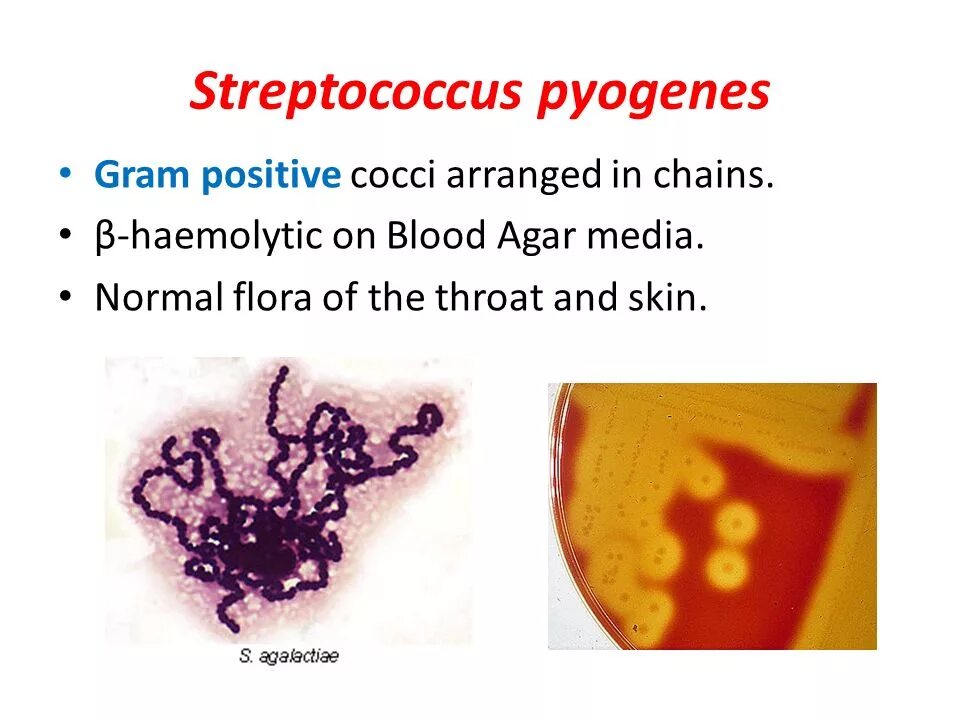 Streptococcus pyogenes

• Gram positive cocci arranged in chains.
• β-haemolytic on Blood Agar media.
• Normal flora of the throat and skin.

S. agalactiae